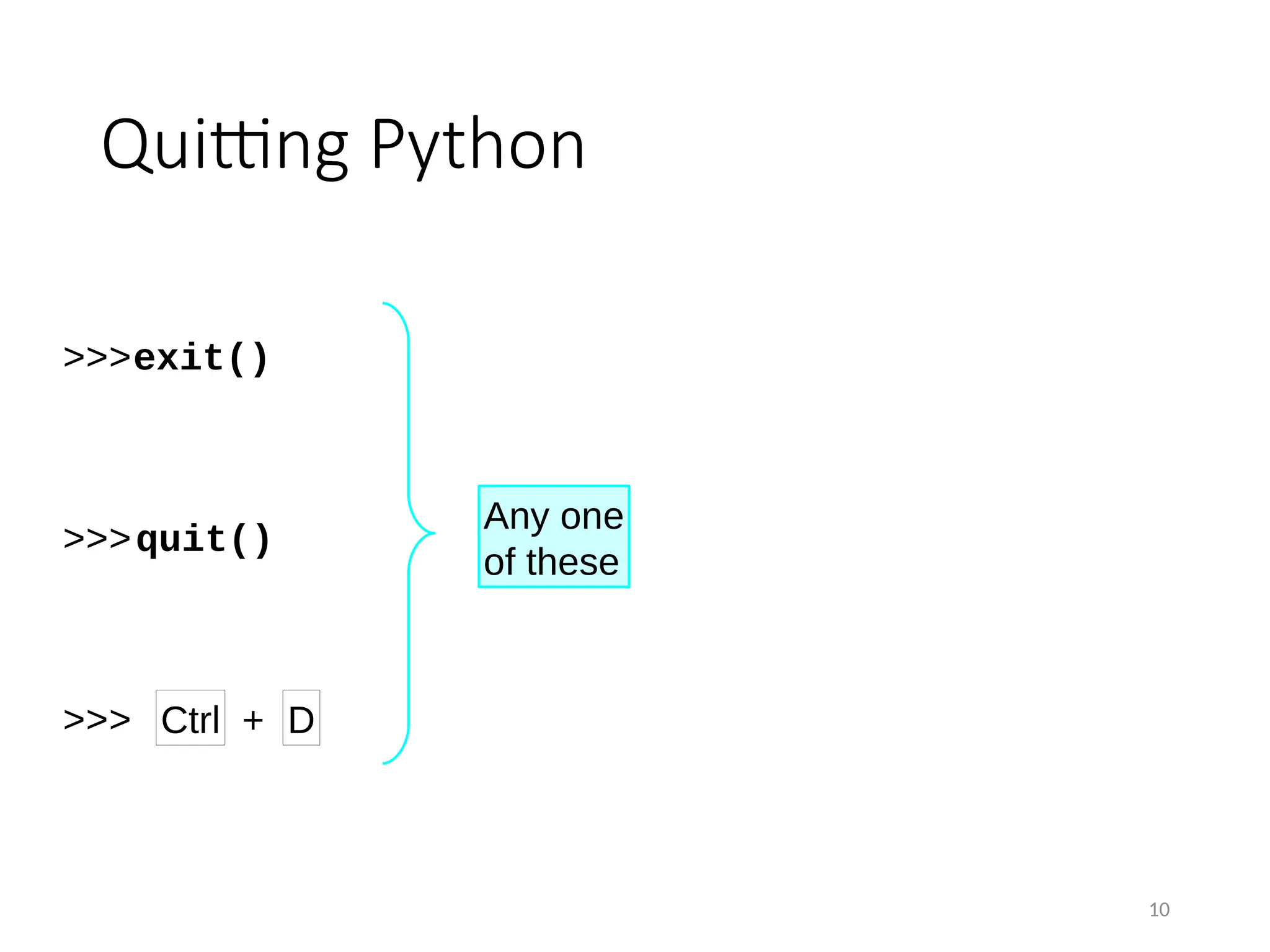 Quitting Python

>>>exit()

>>>quit()

>>> Ctrl + D

Any one of these

10